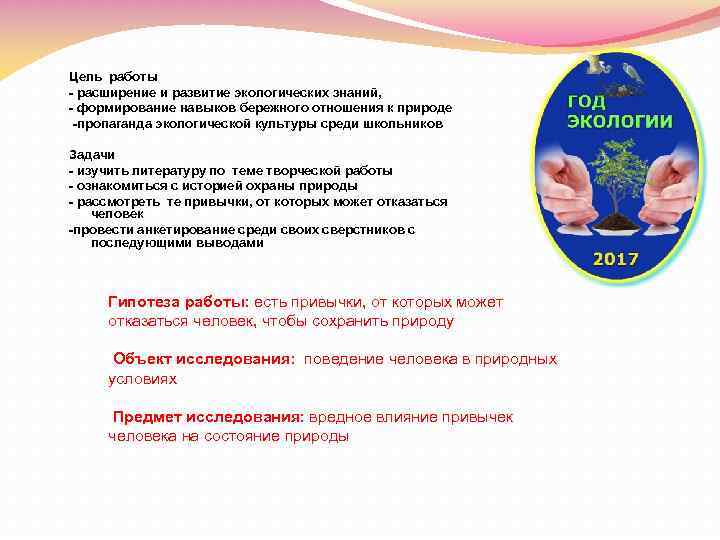 Цель работы
- расширение и развитие экологических знаний,
- формирование навыков бережного отношения к природе
-пропаганда экологической культуры среди школьников

Задачи
- изучить литературу по теме творческой работы
- ознакомиться с историей охраны природы
- рассмотреть те привычки, от которых может отказаться человек
-провести анкетирование среди своих сверстников с последующими выводами

ГОД ЭКОЛОГИИ
2017

Гипотеза работы: есть привычки, от которых может отказаться человек, чтобы сохранить природу

Объект исследования: поведение человека в природных условиях

Предмет исследования: вредное влияние привычек человека на состояние природы